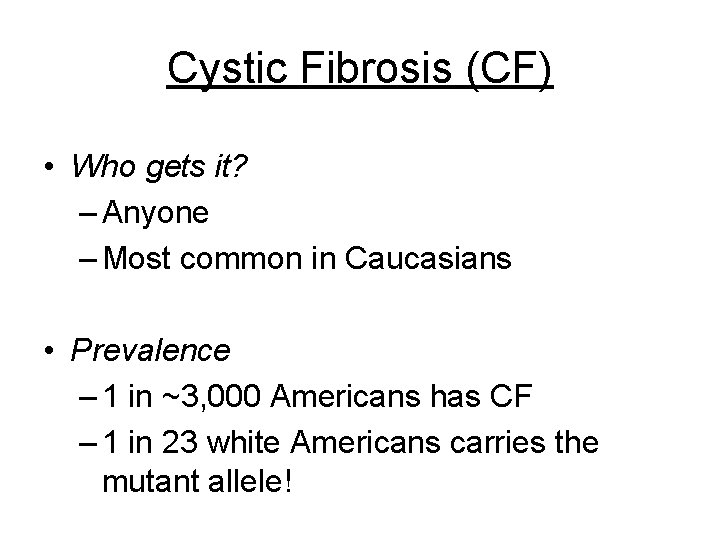 Cystic Fibrosis (CF)

• Who gets it?
– Anyone
– Most common in Caucasians

• Prevalence
– 1 in ~3,000 Americans has CF
– 1 in 23 white Americans carries the mutant allele!